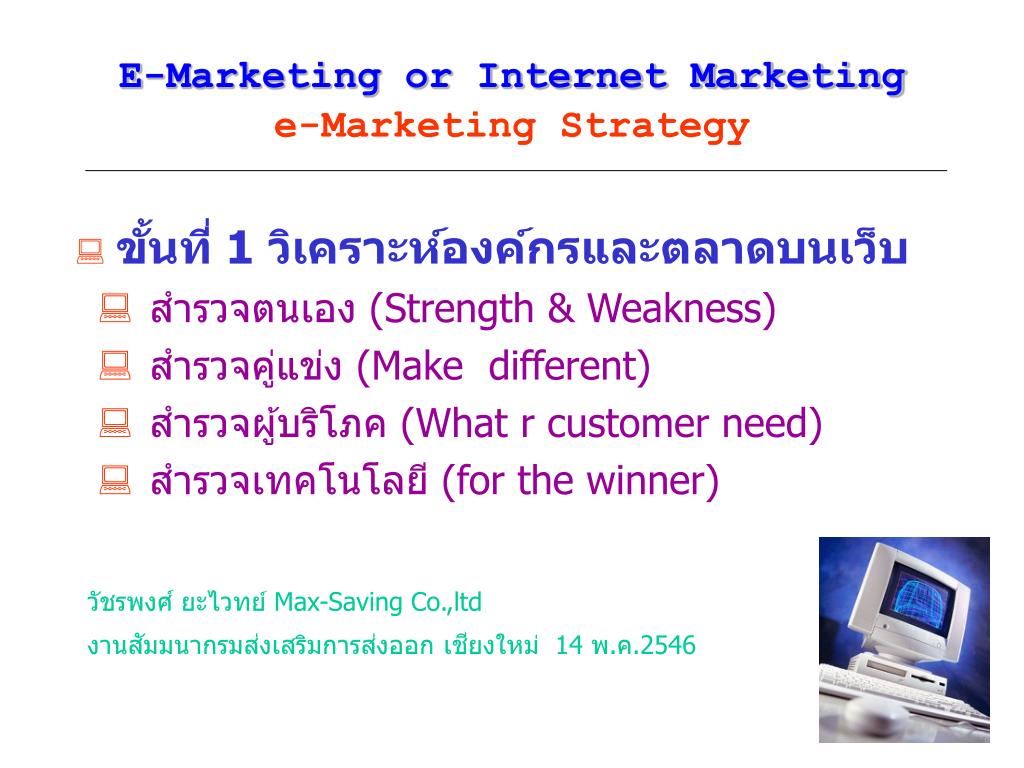 E-Marketing or Internet Marketing
e-Marketing Strategy

ขั้นที่ 1 วิเคราะห์องค์กรและตลาดบนเว็บ
สำรวจตนเอง (Strength & Weakness)
สำรวจคู่แข่ง (Make different)
สำรวจผู้บริโภค (What r customer need)
สำรวจเทคโนโลยี (for the winner)

วัชรพงศ์ ยะไวทย์ Max-Saving Co.,ltd
งานสัมมนากรมส่งเสริมการส่งออก เชียงใหม่ 14 พ.ค.2546